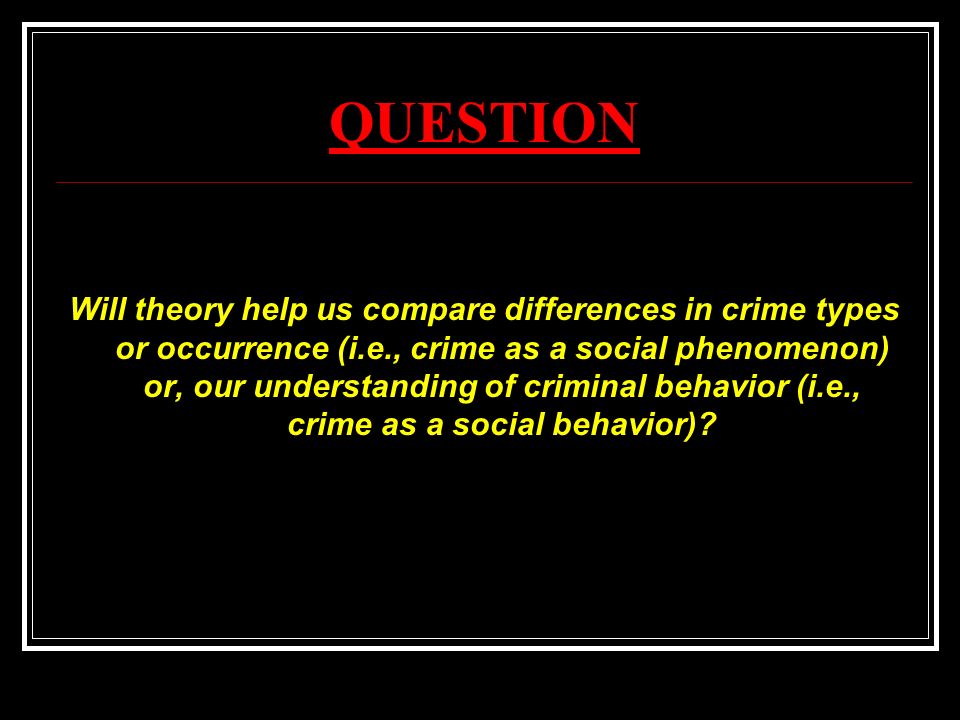 QUESTION

Will theory help us compare differences in crime types or occurrence (i.e., crime as a social phenomenon) or, our understanding of criminal behavior (i.e., crime as a social behavior)?